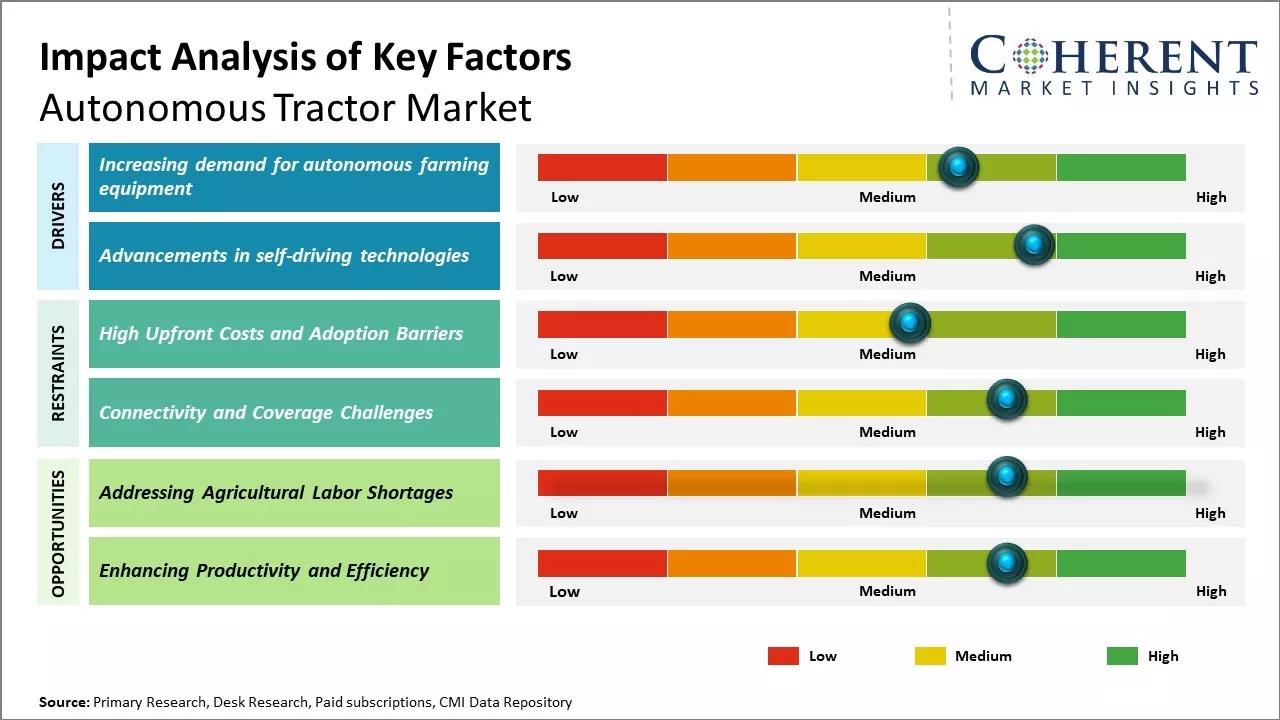 Impact Analysis of Key Factors
Autonomous Tractor Market

COHERENT
MARKET INSIGHTS

DRIVERS

Increasing demand for autonomous farming equipment
Low Medium High

Advancements in self-driving technologies
Low Medium High

RESTRAINTS

High Upfront Costs and Adoption Barriers
Low Medium High

Connectivity and Coverage Challenges
Low Medium High

OPPORTUNITIES

Addressing Agricultural Labor Shortages
Low Medium High

Enhancing Productivity and Efficiency
Low Medium High

Low Medium High

Source: Primary Research, Desk Research, Paid subscriptions, CMI Data Repository